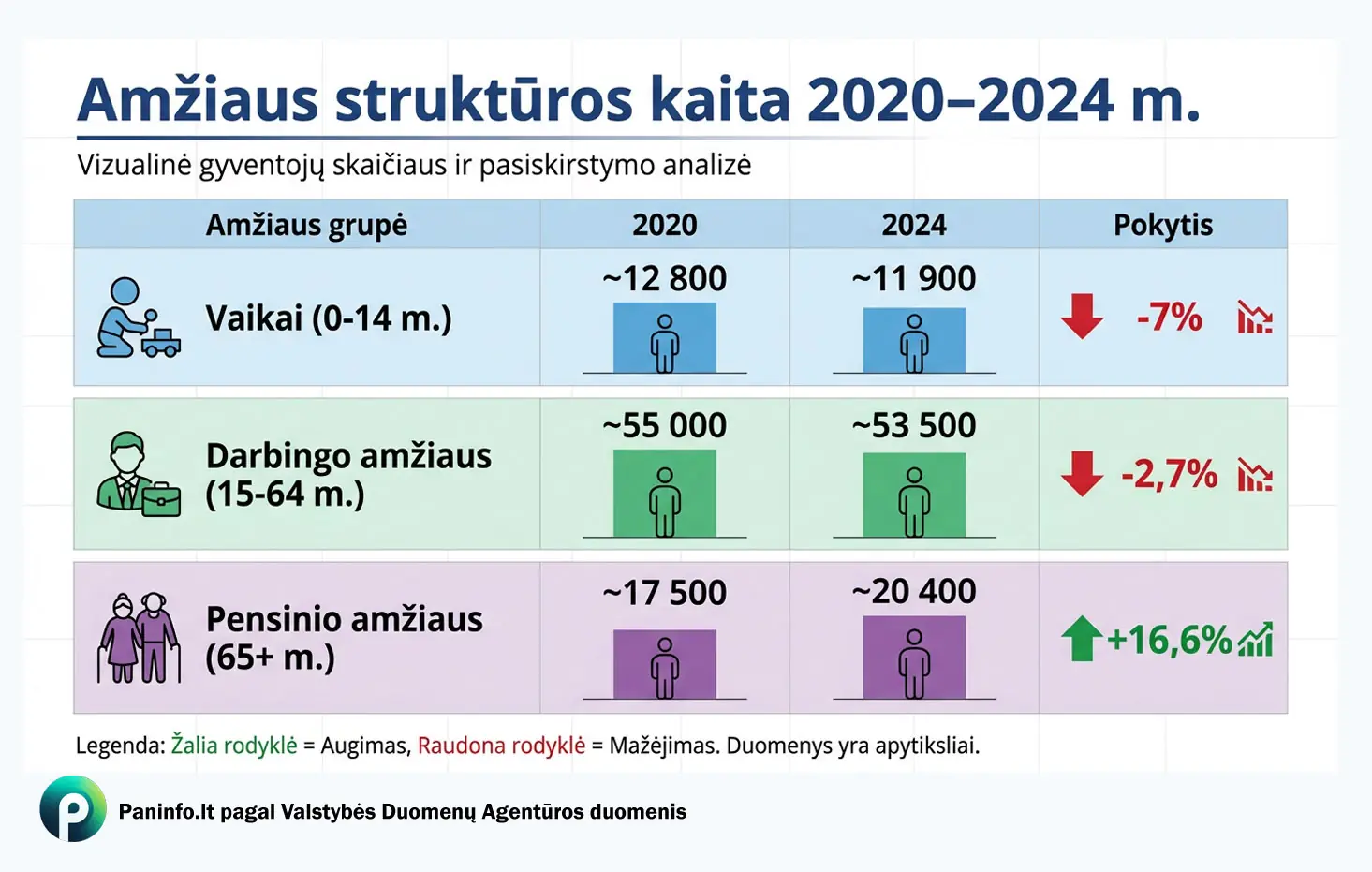 Amžiaus struktūros kaita 2020–2024 m.

Vizualinė gyventojų skaičiaus ir pasiskirstymo analizė

| Amžiaus grupė | 2020 | 2024 | Pokytis |
|---|---|---|---|
| Vaikai (0-14 m.) | ~12 800 | ~11 900 | -7% |
| Darbingo amžiaus (15-64 m.) | ~55 000 | ~53 500 | -2,7% |
| Pensinio amžiaus (65+ m.) | ~17 500 | ~20 400 | +16,6% |

Legenda: Žalia rodyklė = Augimas, Raudona rodyklė = Mažėjimas. Duomenys yra apytiksliai.

Paninfo.lt pagal Valstybės Duomenų Agentūros duomenis